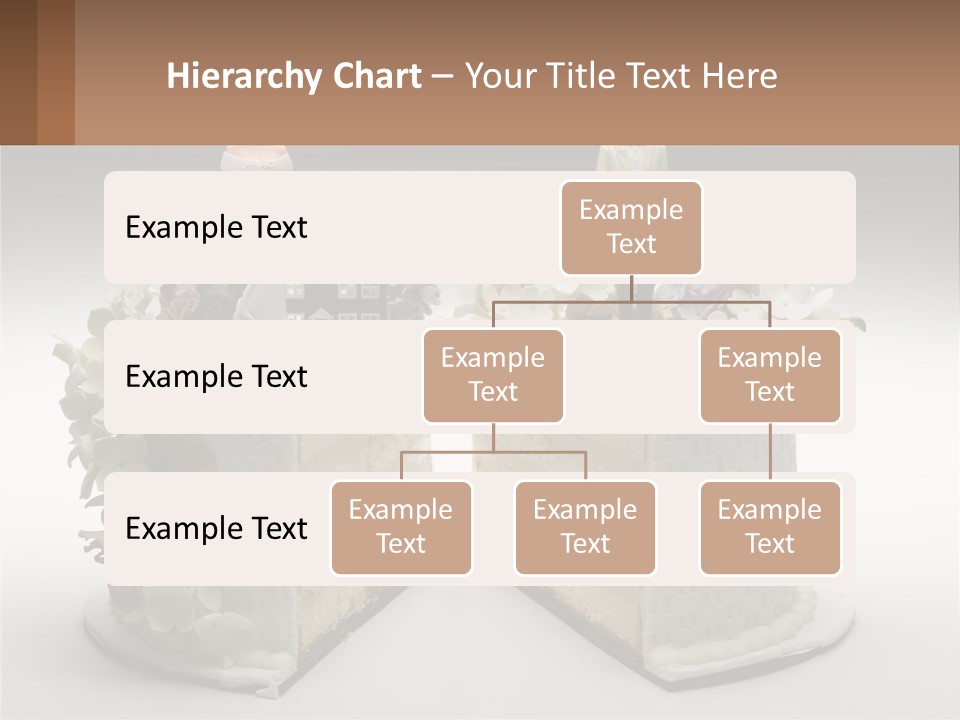 Hierarchy Chart – Your Title Text Here

Example Text

Example Text

Example Text

Example Text

Example Text

Example Text

Example Text

Example Text

Example Text